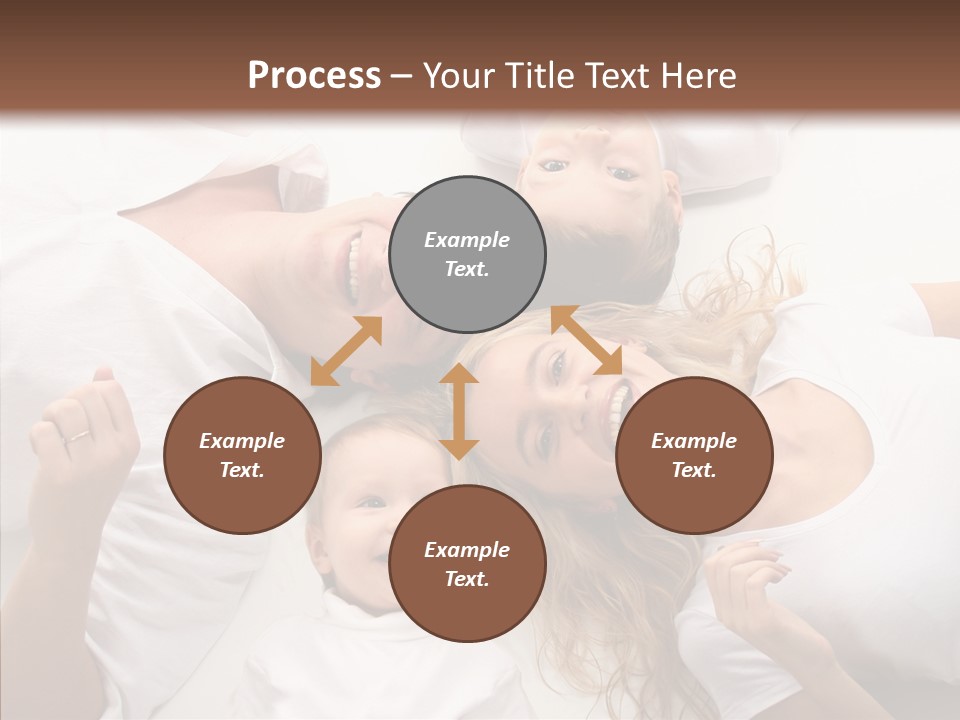 Process – Your Title Text Here

Example Text.

Example Text.

Example Text.

Example Text.